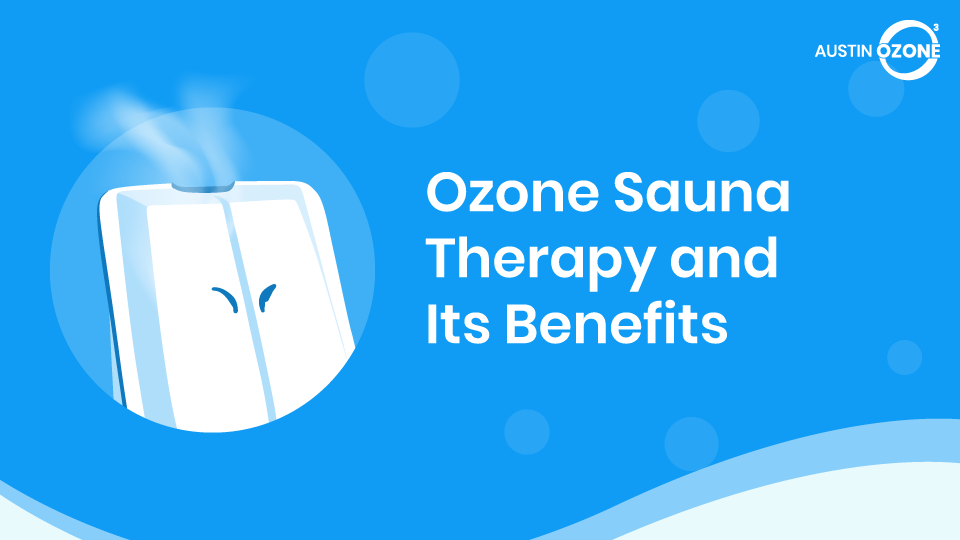 AUSTIN OZONE 3

Ozone Sauna Therapy and Its Benefits